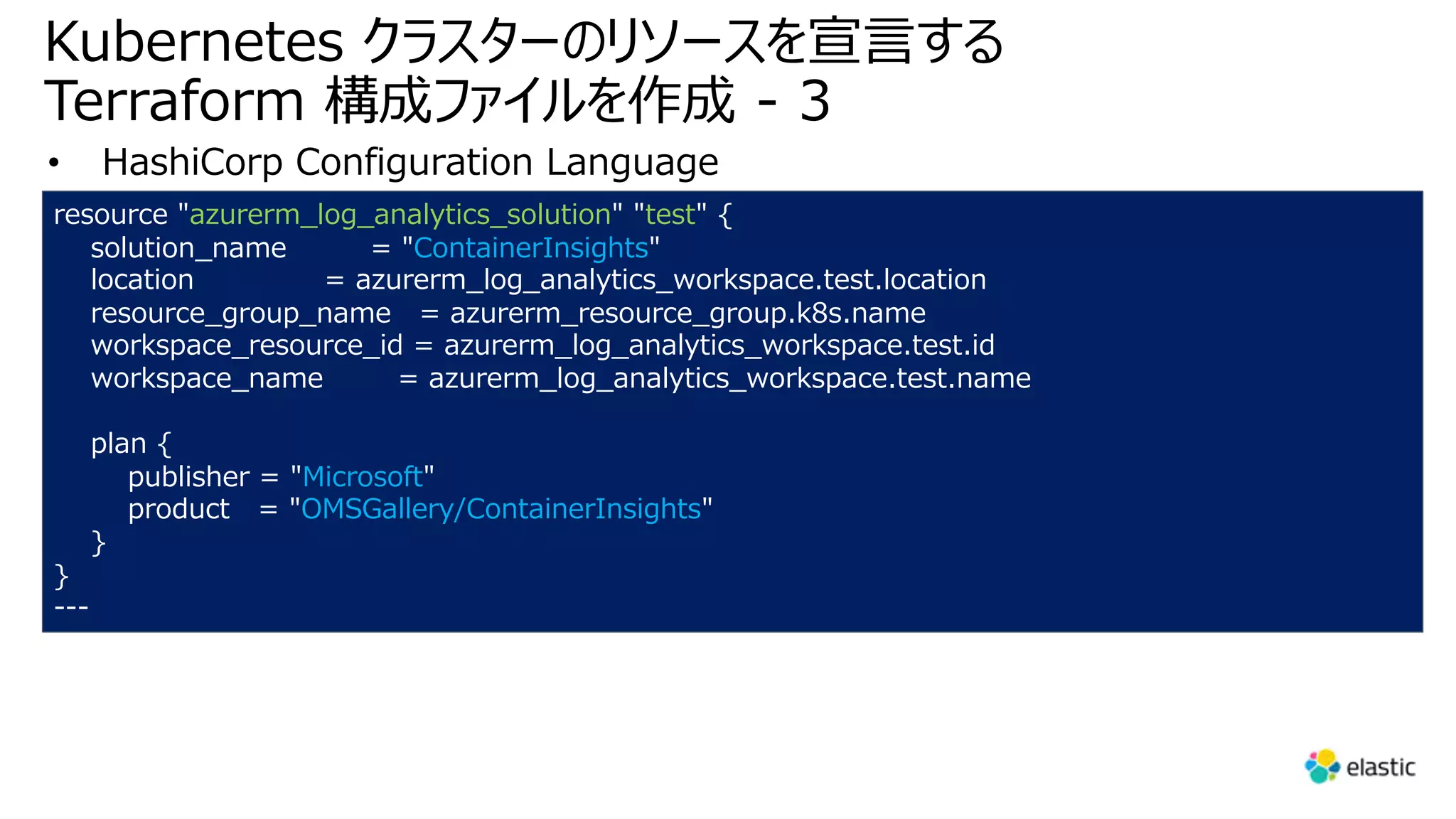 Kubernetes クラスターのリソースを宣言する Terraform 構成ファイルを作成 - 3

• HashiCorp Configuration Language

resource "azurerm_log_analytics_solution" "test" {
  solution_name         = "ContainerInsights"
  location              = azurerm_log_analytics_workspace.test.location
  resource_group_name   = azurerm_resource_group.k8s.name
  workspace_resource_id = azurerm_log_analytics_workspace.test.id
  workspace_name        = azurerm_log_analytics_workspace.test.name

  plan {
    publisher = "Microsoft"
    product   = "OMSGallery/ContainerInsights"
  }
}
---

elastic